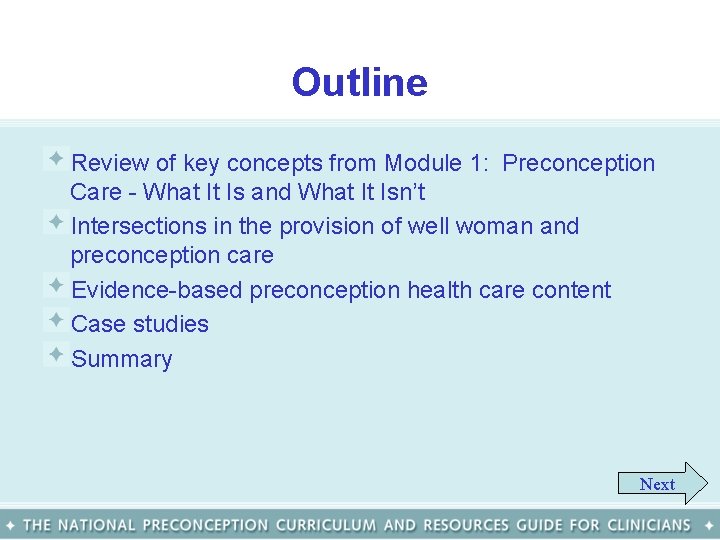 Outline

Review of key concepts from Module 1: Preconception Care - What It Is and What It Isn't

Intersections in the provision of well woman and preconception care

Evidence-based preconception health care content

Case studies

Summary

Next

THE NATIONAL PRECONCEPTION CURRICULUM AND RESOURCES GUIDE FOR CLINICIANS